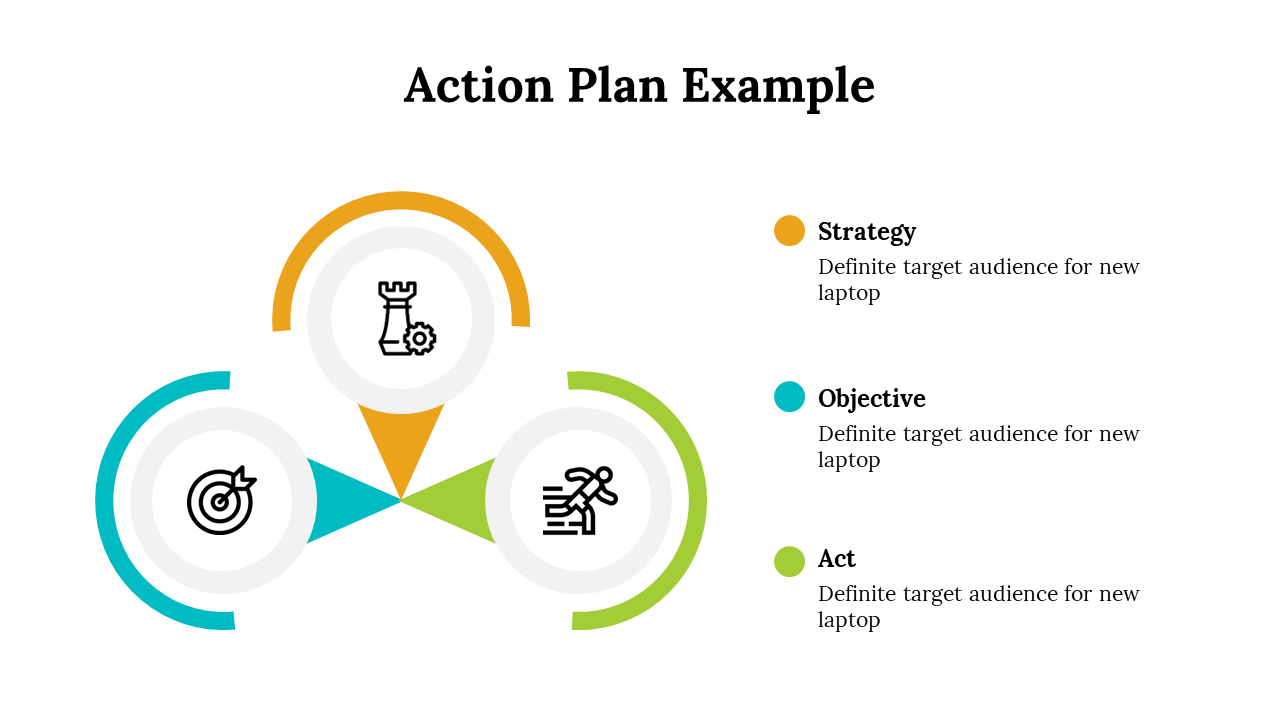 Action Plan Example

Strategy
Definite target audience for new laptop

Objective
Definite target audience for new laptop

Act
Definite target audience for new laptop